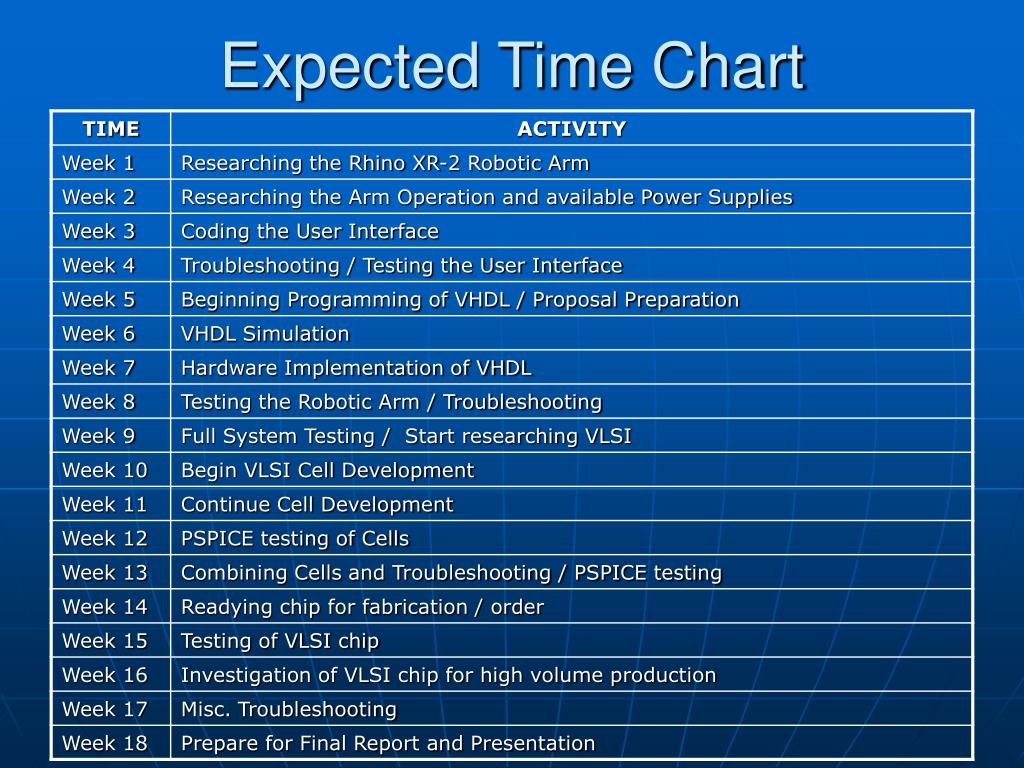 Expected Time Chart

| TIME | ACTIVITY |
|---|---|
| Week 1 | Researching the Rhino XR-2 Robotic Arm |
| Week 2 | Researching the Arm Operation and available Power Supplies |
| Week 3 | Coding the User Interface |
| Week 4 | Troubleshooting / Testing the User Interface |
| Week 5 | Beginning Programming of VHDL / Proposal Preparation |
| Week 6 | VHDL Simulation |
| Week 7 | Hardware Implementation of VHDL |
| Week 8 | Testing the Robotic Arm / Troubleshooting |
| Week 9 | Full System Testing / Start researching VLSI |
| Week 10 | Begin VLSI Cell Development |
| Week 11 | Continue Cell Development |
| Week 12 | PSPICE testing of Cells |
| Week 13 | Combining Cells and Troubleshooting / PSPICE testing |
| Week 14 | Readying chip for fabrication / order |
| Week 15 | Testing of VLSI chip |
| Week 16 | Investigation of VLSI chip for high volume production |
| Week 17 | Misc. Troubleshooting |
| Week 18 | Prepare for Final Report and Presentation |